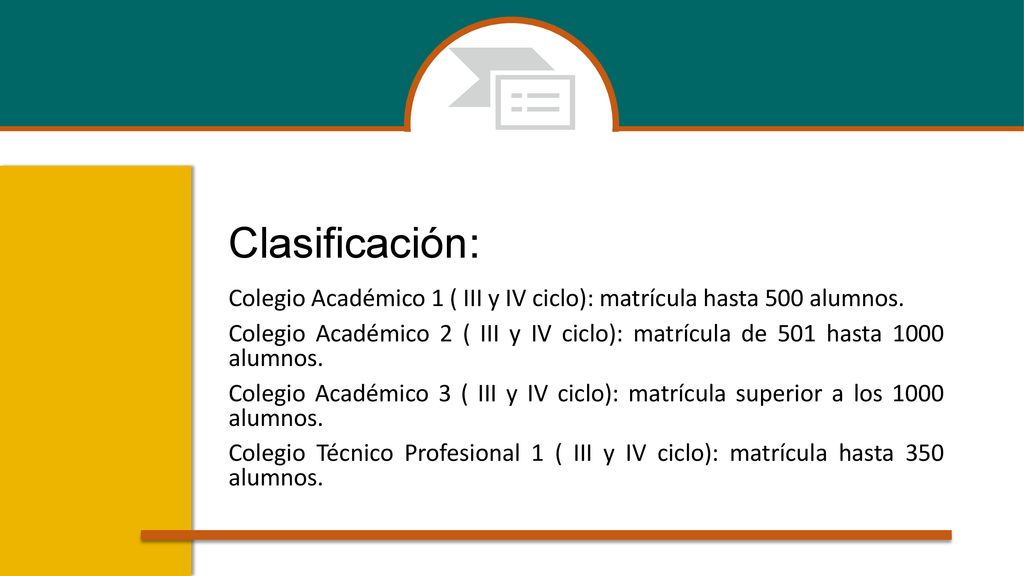 Clasificación:

Colegio Académico 1 ( III y IV ciclo): matrícula hasta 500 alumnos.

Colegio Académico 2 ( III y IV ciclo): matrícula de 501 hasta 1000 alumnos.

Colegio Académico 3 ( III y IV ciclo): matrícula superior a los 1000 alumnos.

Colegio Técnico Profesional 1 ( III y IV ciclo): matrícula hasta 350 alumnos.